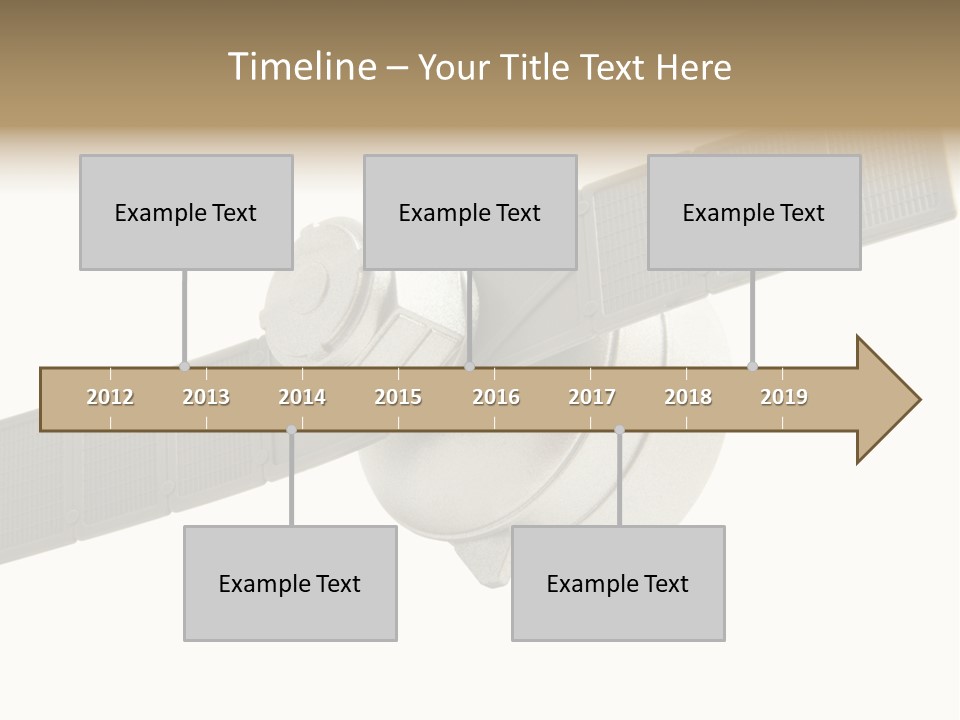 Timeline – Your Title Text Here

Example Text

Example Text

Example Text

2012 2013 2014 2015 2016 2017 2018 2019

Example Text

Example Text